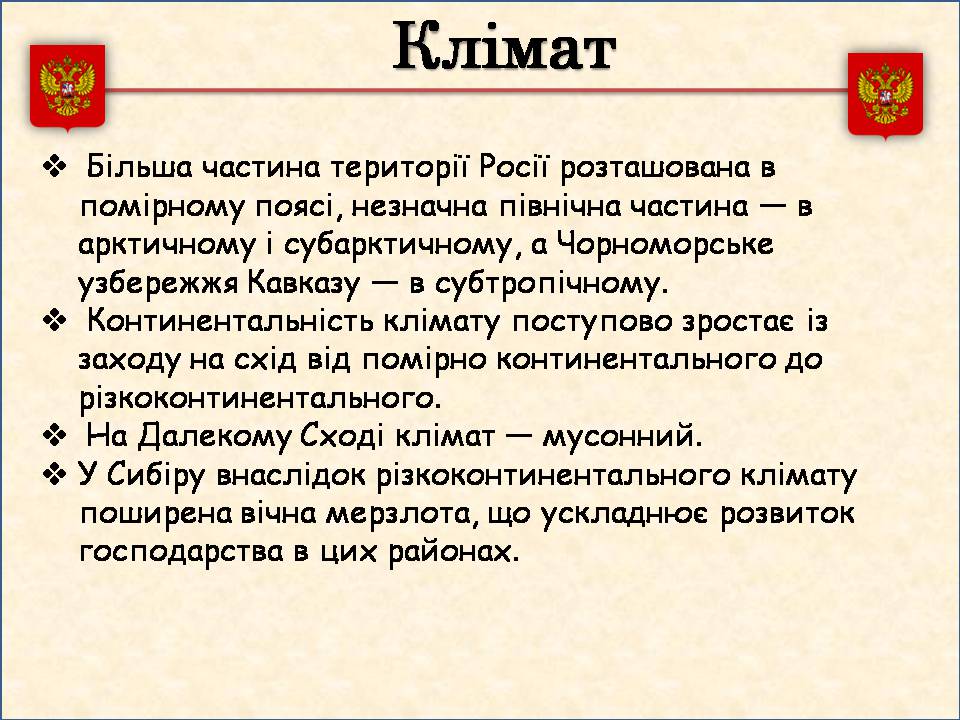 Клімат

❖ Більша частина території Росії розташована в помірному поясі, незначна північна частина — в арктичному і субарктичному, а Чорноморське узбережжя Кавказу — в субтропічному.
❖ Континентальність клімату поступово зростає із заходу на схід від помірно континентального до різкоконтинентального.
❖ На Далекому Сході клімат — мусонний.
❖ У Сибіру внаслідок різкоконтинентального клімату поширена вічна мерзлота, що ускладнює розвиток господарства в цих районах.